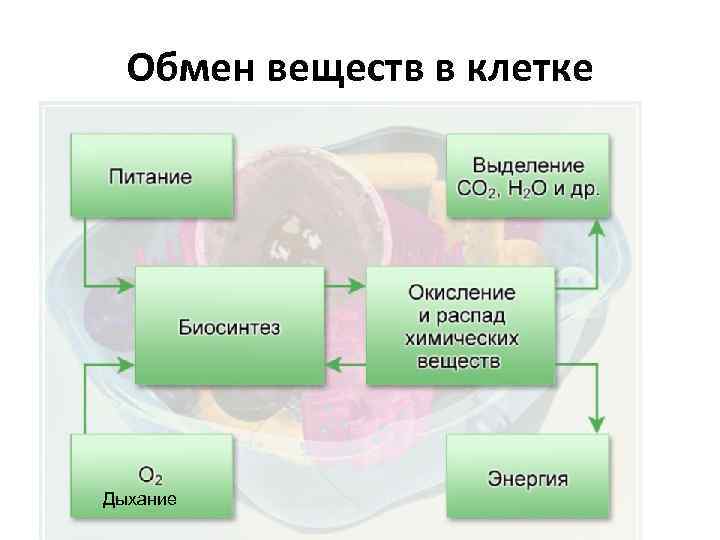 Обмен веществ в клетке

Питание

Выделение $CO_2$, $H_2O$ и др.

Биосинтез

Окисление и распад химических веществ

$O_2$
Дыхание

Энергия